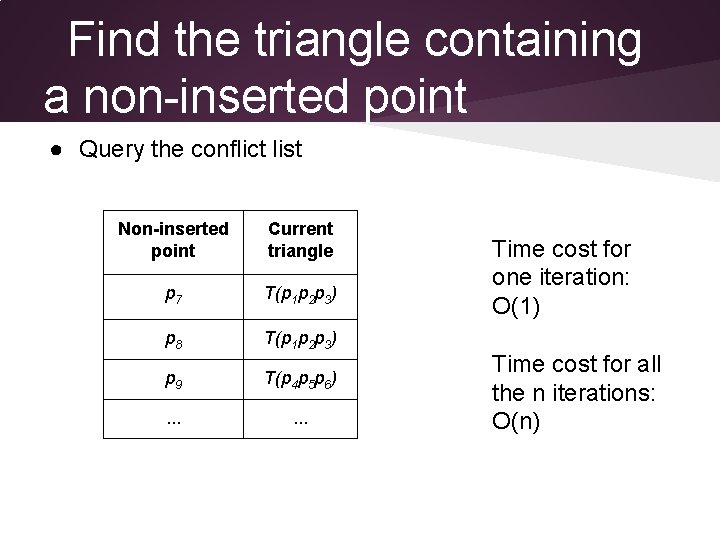 Find the triangle containing a non-inserted point

● Query the conflict list

| Non-inserted point | Current triangle |
|---|---|
| $p_7$ | $T(p_1p_2p_3)$ |
| $p_8$ | $T(p_1p_2p_3)$ |
| $p_9$ | $T(p_4p_5p_6)$ |
| ... | ... |

Time cost for one iteration: O(1)

Time cost for all the n iterations: O(n)